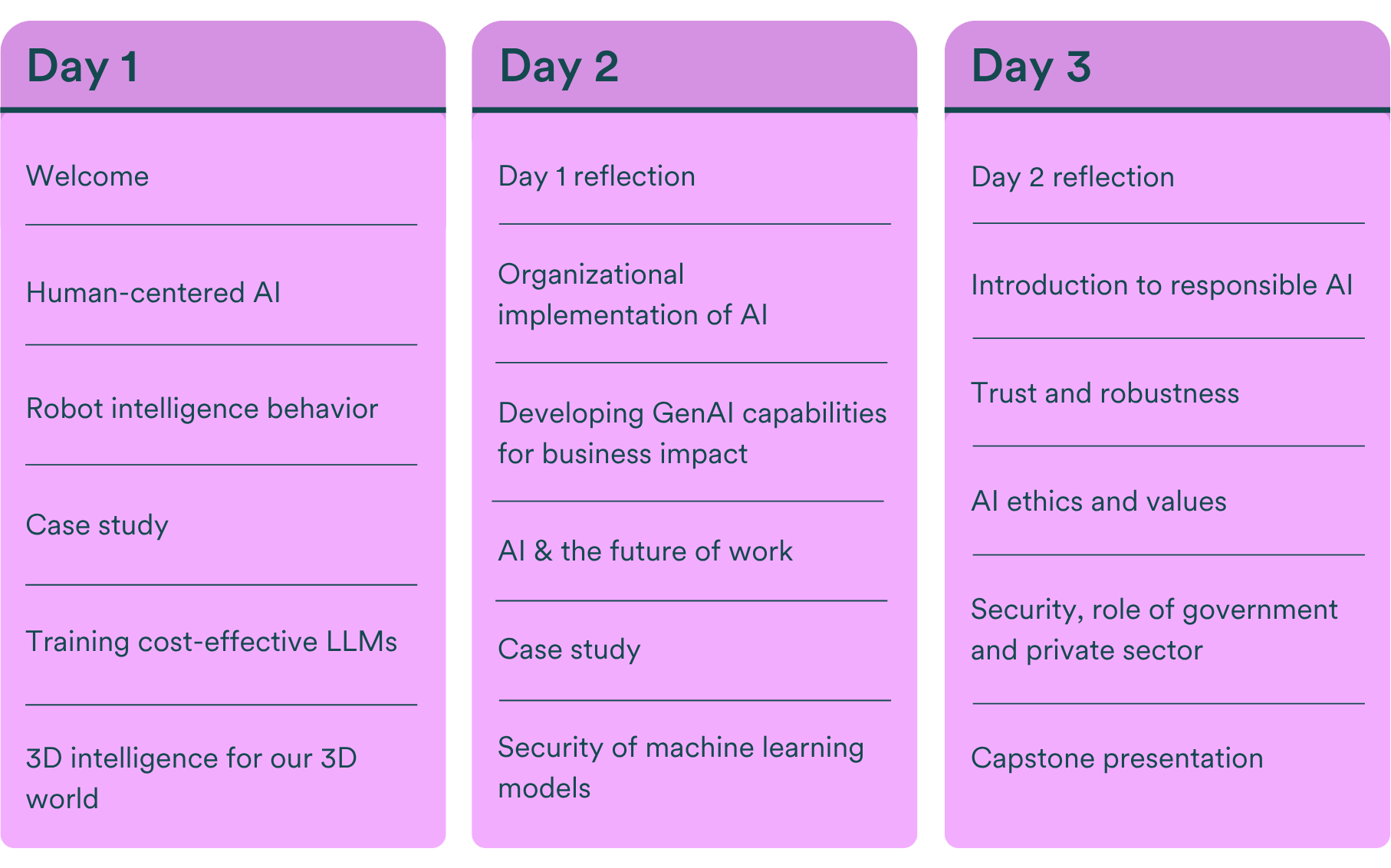 Day 1

Welcome

Human-centered AI

Robot intelligence behavior

Case study

Training cost-effective LLMs

3D intelligence for our 3D world

Day 2

Day 1 reflection

Organizational implementation of AI

Developing GenAI capabilities for business impact

AI & the future of work

Case study

Security of machine learning models

Day 3

Day 2 reflection

Introduction to responsible AI

Trust and robustness

AI ethics and values

Security, role of government and private sector

Capstone presentation